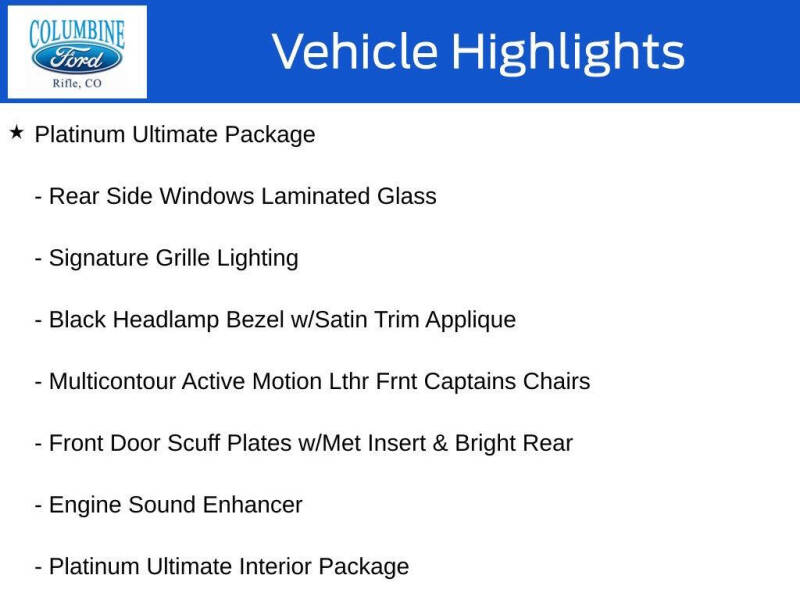 COLUMBINE
Ford
Rifle, CO

Vehicle Highlights

★ Platinum Ultimate Package

- Rear Side Windows Laminated Glass

- Signature Grille Lighting

- Black Headlamp Bezel w/Satin Trim Applique

- Multicontour Active Motion Lthr Frnt Captains Chairs

- Front Door Scuff Plates w/Met Insert & Bright Rear

- Engine Sound Enhancer

- Platinum Ultimate Interior Package